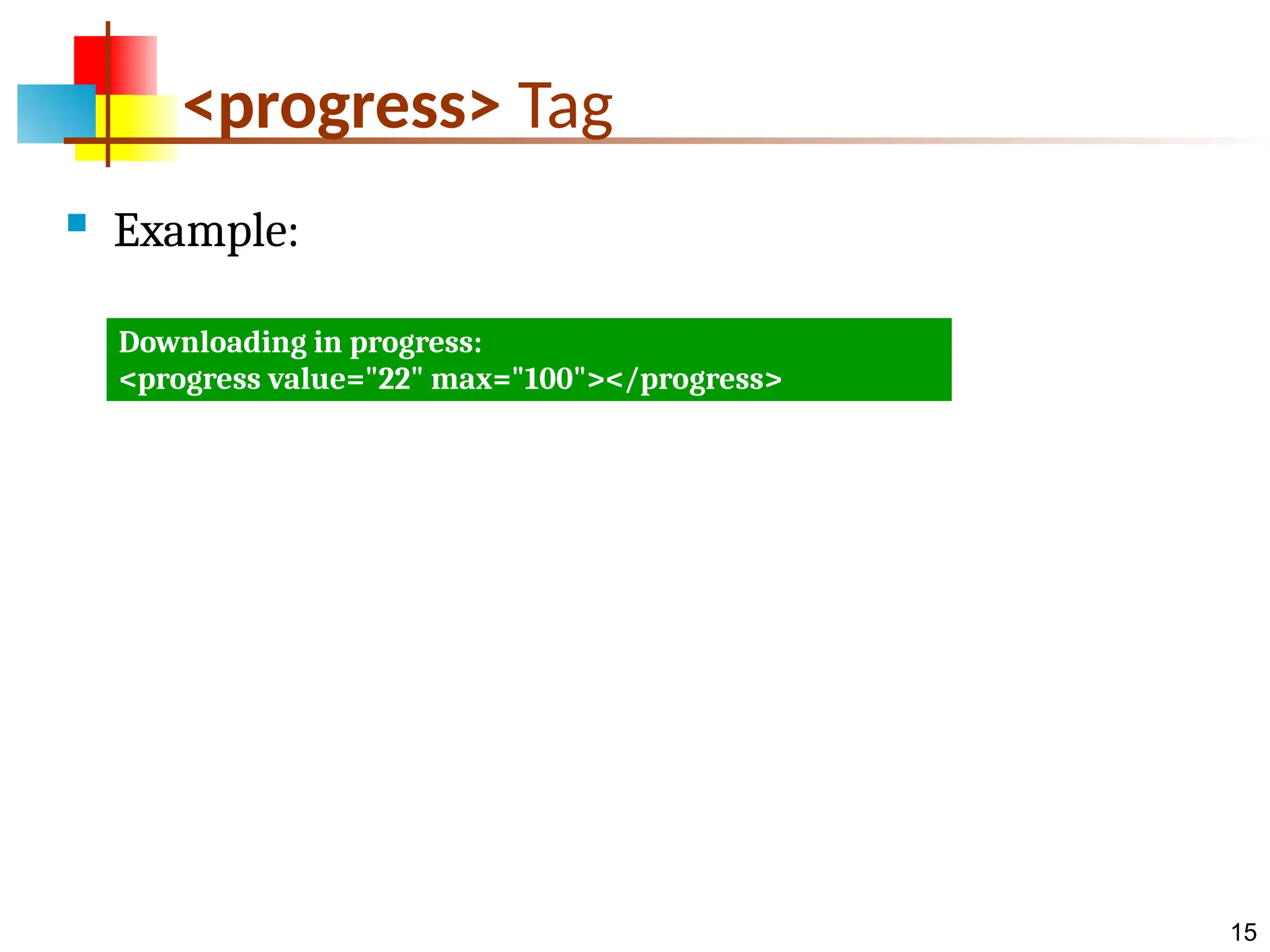 <progress> Tag

Example:

Downloading in progress:
<progress value="22" max="100"></progress>

15